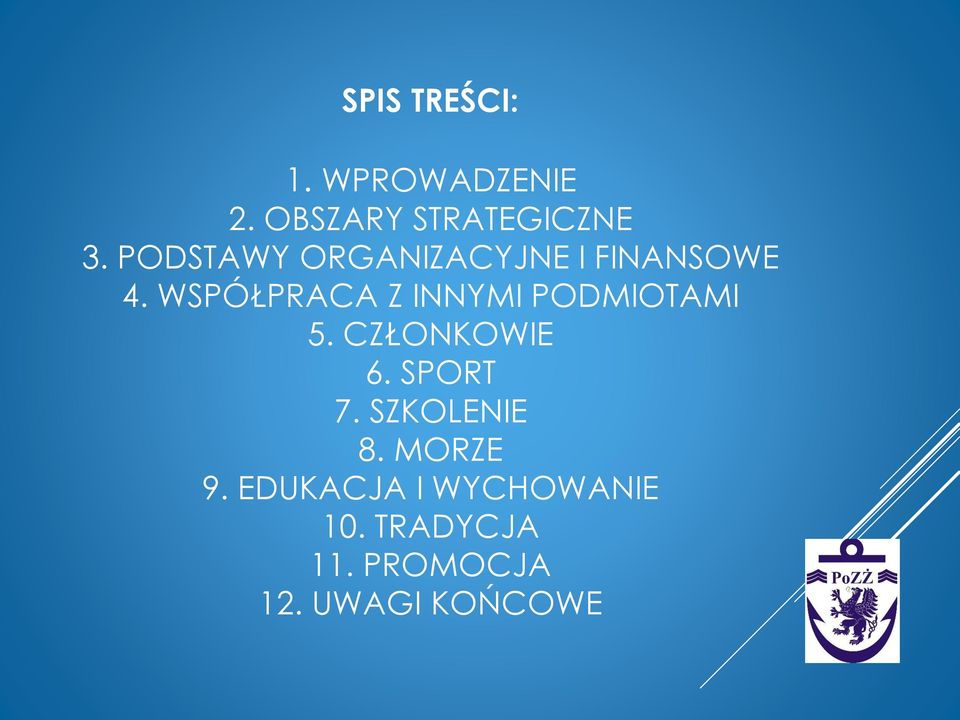 SPIS TREŚCI:

1. WPROWADZENIE
2. OBSZARY STRATEGICZNE
3. PODSTAWY ORGANIZACYJNE I FINANSOWE
4. WSPÓŁPRACA Z INNYMI PODMIOTAMI
5. CZŁONKOWIE
6. SPORT
7. SZKOLENIE
8. MORZE
9. EDUKACJA I WYCHOWANIE
10. TRADYCJA
11. PROMOCJA
12. UWAGI KOŃCOWE

PoZŻ